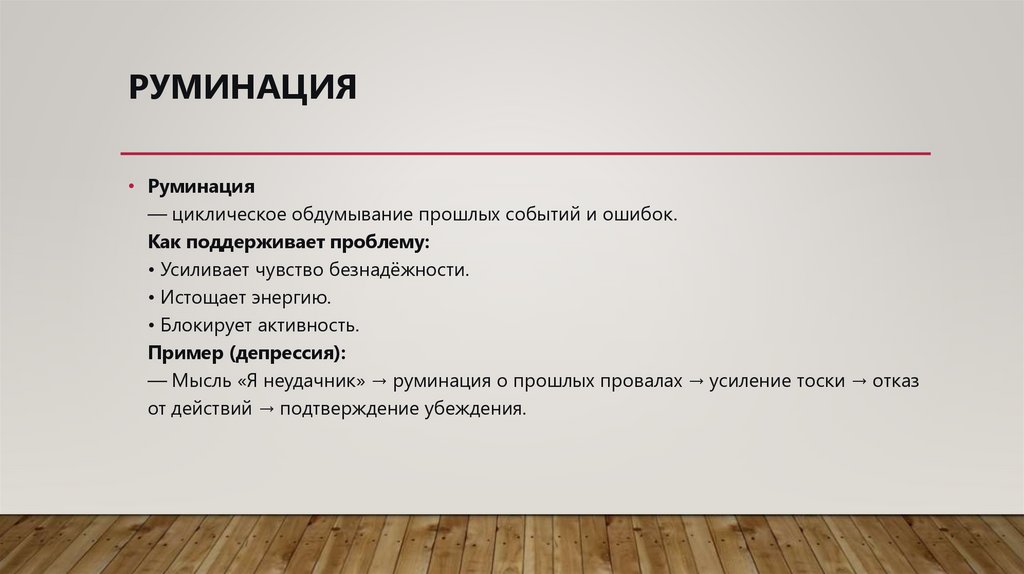 РУМИНАЦИЯ

• Руминация
— циклическое обдумывание прошлых событий и ошибок.
Как поддерживает проблему:
• Усиливает чувство безнадёжности.
• Истощает энергию.
• Блокирует активность.
Пример (депрессия):
— Мысль «Я неудачник» → руминация о прошлых провалах → усиление тоски → отказ от действий → подтверждение убеждения.